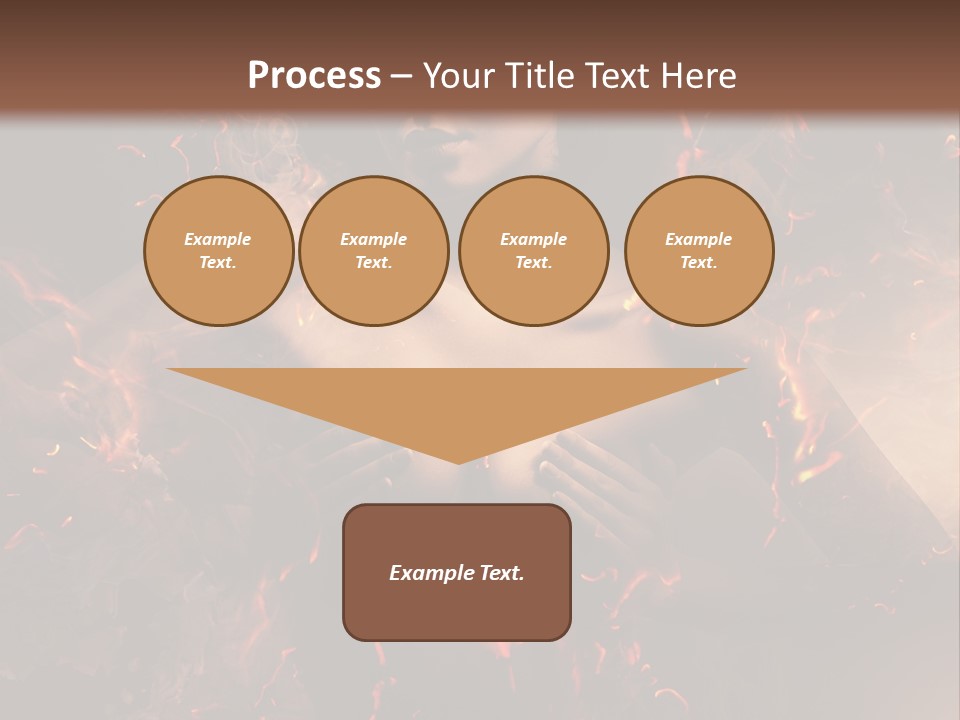 Process – Your Title Text Here

Example Text.

Example Text.

Example Text.

Example Text.

Example Text.